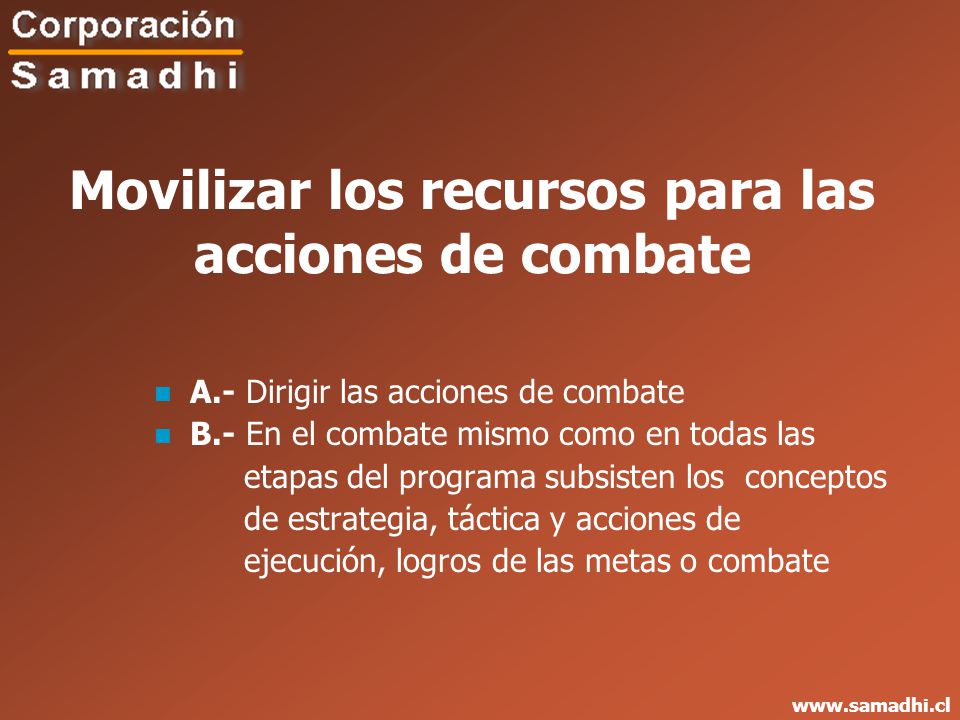 Corporación
Samadhi

Movilizar los recursos para las acciones de combate

A.- Dirigir las acciones de combate
B.- En el combate mismo como en todas las etapas del programa subsisten los conceptos de estrategia, táctica y acciones de ejecución, logros de las metas o combate

www.samadhi.cl